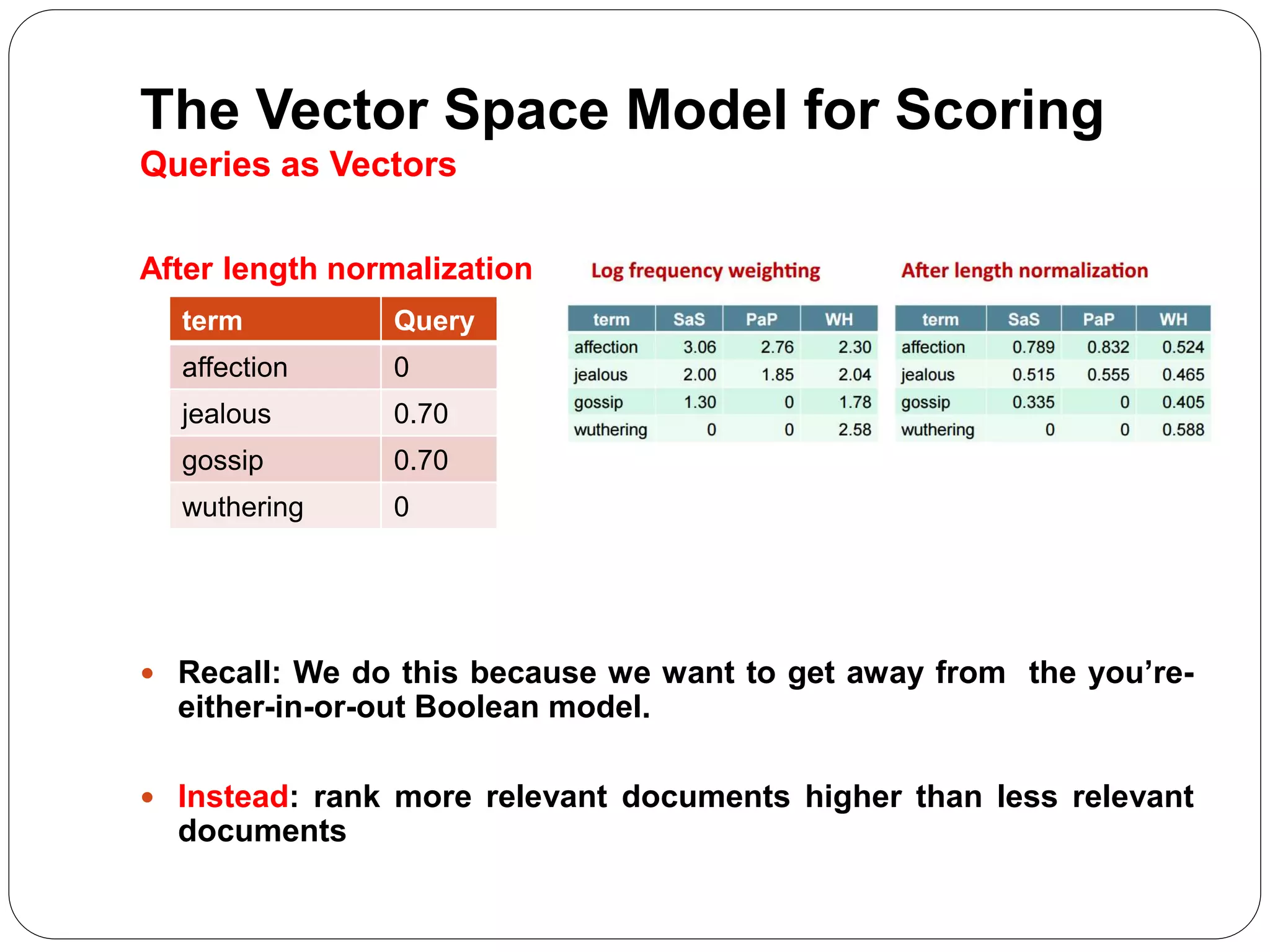 The Vector Space Model for Scoring
Queries as Vectors

After length normalization

| term | Query |
|---|---|
| affection | 0 |
| jealous | 0.70 |
| gossip | 0.70 |
| wuthering | 0 |

Log frequency weighting

| term | SaS | PaP | WH |
|---|---|---|---|
| affection | 3.06 | 2.76 | 2.30 |
| jealous | 2.00 | 1.85 | 2.04 |
| gossip | 1.30 | 0 | 1.78 |
| wuthering | 0 | 0 | 2.58 |

After length normalization

| term | SaS | PaP | WH |
|---|---|---|---|
| affection | 0.789 | 0.832 | 0.524 |
| jealous | 0.515 | 0.555 | 0.465 |
| gossip | 0.335 | 0 | 0.405 |
| wuthering | 0 | 0 | 0.588 |

• Recall: We do this because we want to get away from the you're-either-in-or-out Boolean model.

• Instead: rank more relevant documents higher than less relevant documents